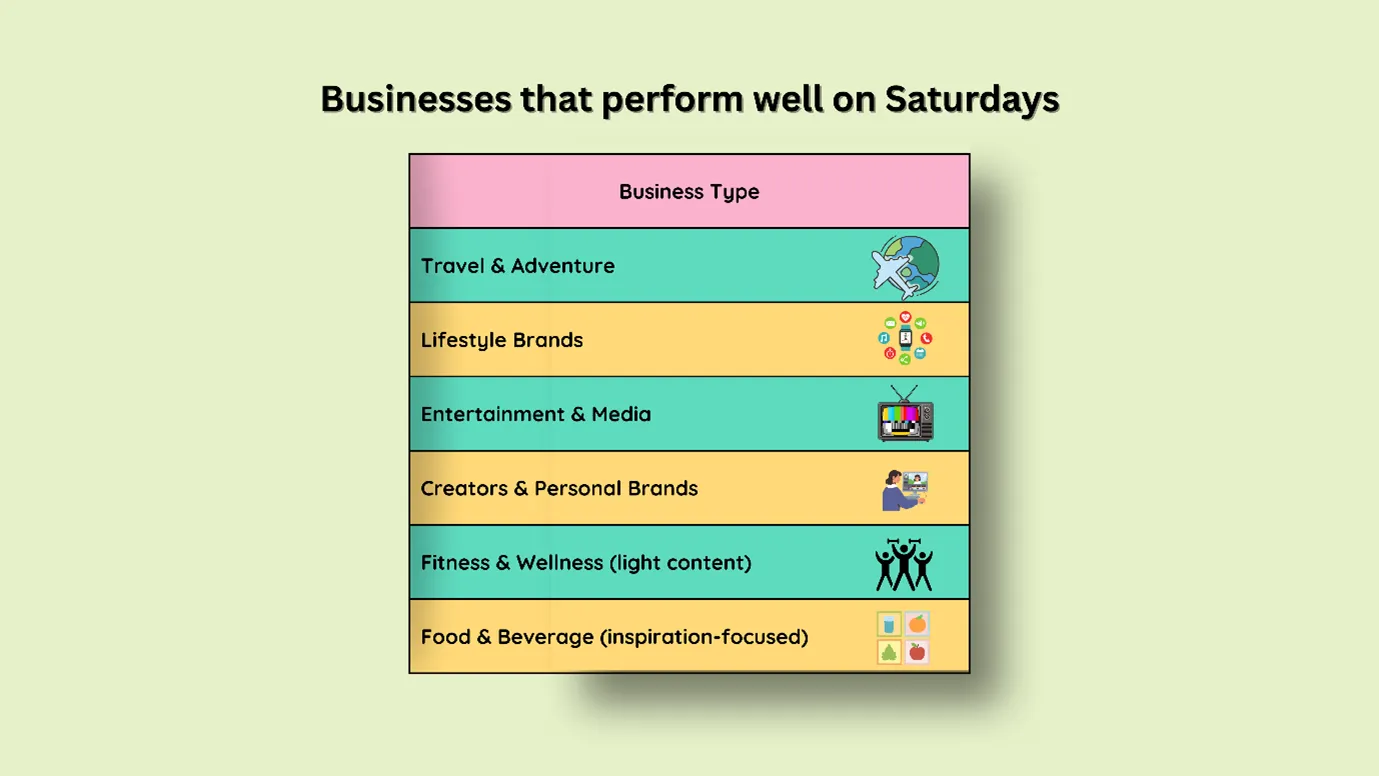 Businesses that perform well on Saturdays

| Business Type |
|---|
| Travel & Adventure |
| Lifestyle Brands |
| Entertainment & Media |
| Creators & Personal Brands |
| Fitness & Wellness (light content) |
| Food & Beverage (inspiration-focused) |